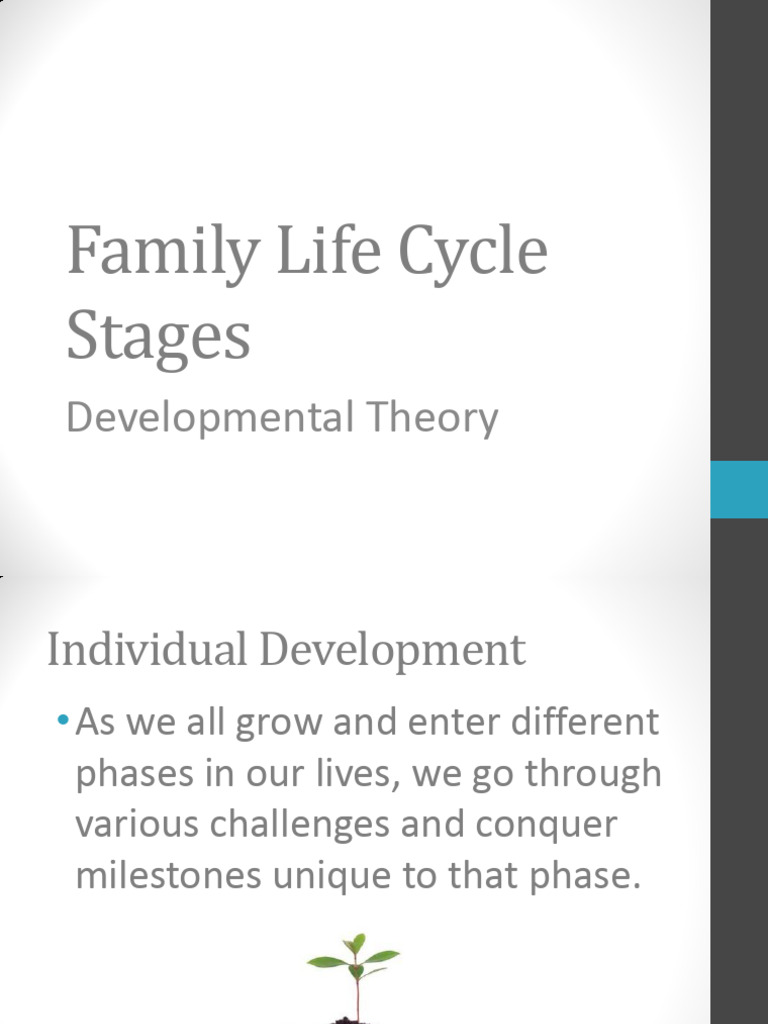 Family Life Cycle Stages

Developmental Theory

Individual Development

• As we all grow and enter different phases in our lives, we go through various challenges and conquer milestones unique to that phase.